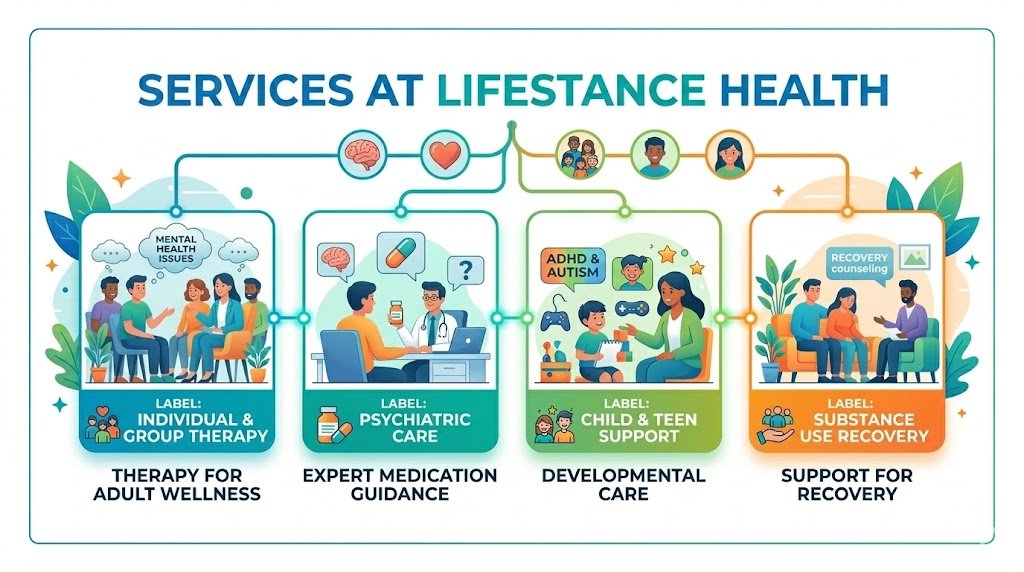 SERVICES AT LIFESTANCE HEALTH

MENTAL HEALTH ISSUES

LABEL: INDIVIDUAL & GROUP THERAPY

THERAPY FOR ADULT WELLNESS

?

LABEL: PSYCHIATRIC CARE

EXPERT MEDICATION GUIDANCE

ADHD & AUTISM

LABEL: CHILD & TEEN SUPPORT

DEVELOPMENTAL CARE

RECOVERY counseling

LABEL: SUBSTANCE USE RECOVERY

SUPPORT FOR RECOVERY